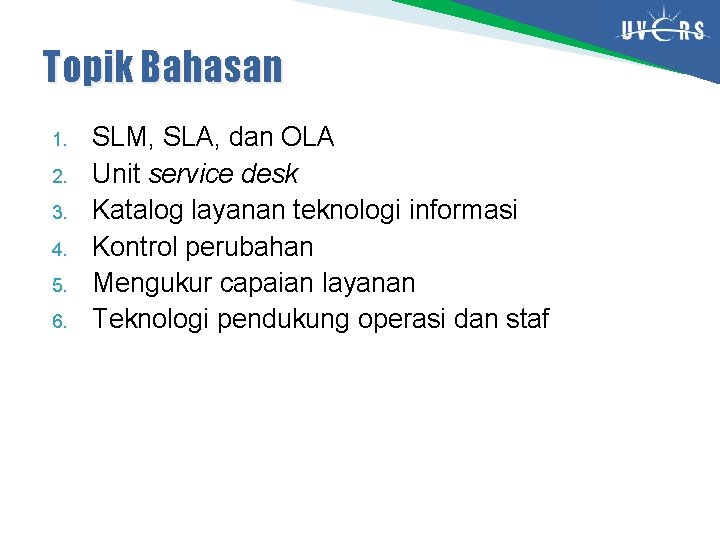 UVERS

Topik Bahasan

1. SLM, SLA, dan OLA
2. Unit service desk
3. Katalog layanan teknologi informasi
4. Kontrol perubahan
5. Mengukur capaian layanan
6. Teknologi pendukung operasi dan staf